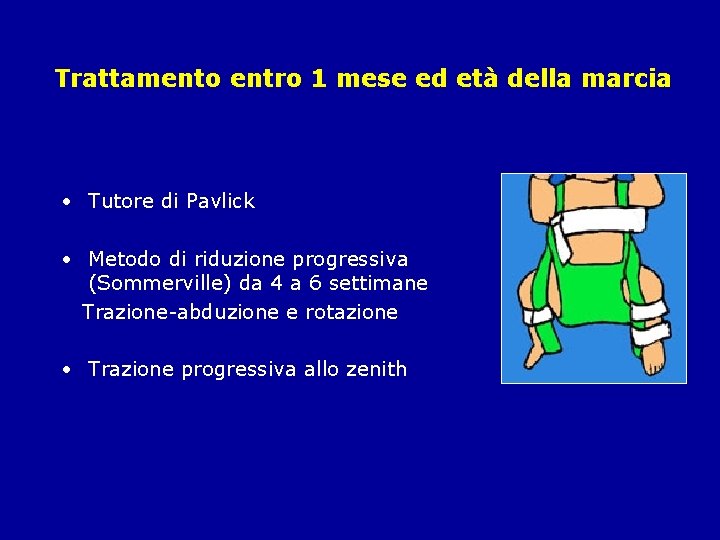 Trattamento entro 1 mese ed età della marcia

• Tutore di Pavlick

• Metodo di riduzione progressiva (Sommerville) da 4 a 6 settimane
Trazione-abduzione e rotazione

• Trazione progressiva allo zenith